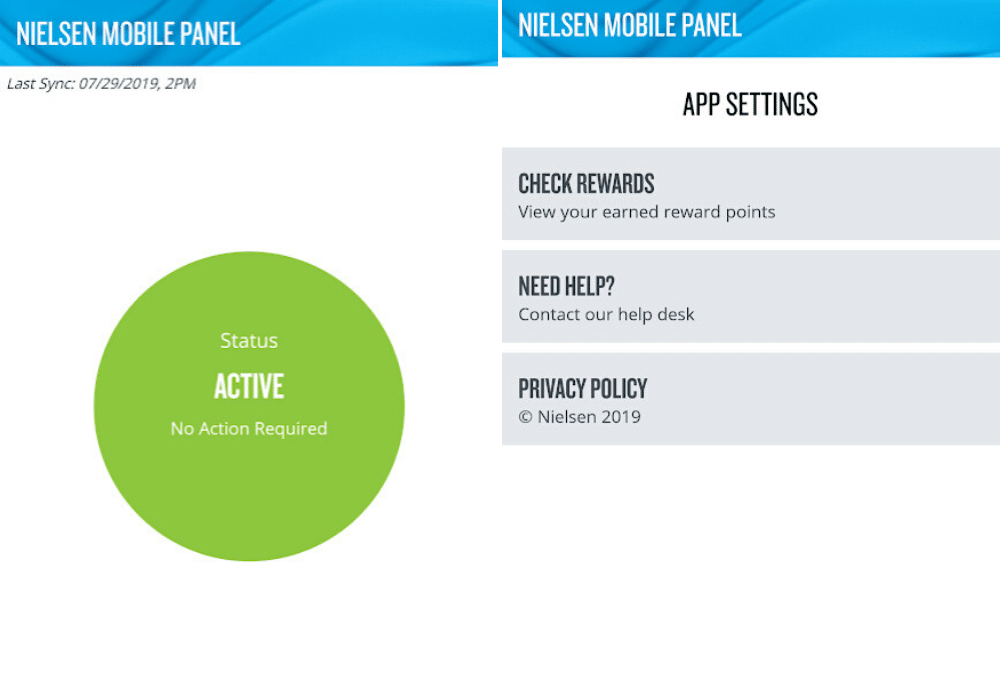 NIELSEN MOBILE PANEL

Last Sync: 07/29/2019, 2PM

Status

ACTIVE

No Action Required

NIELSEN MOBILE PANEL

APP SETTINGS

CHECK REWARDS

View your earned reward points

NEED HELP?

Contact our help desk

PRIVACY POLICY

© Nielsen 2019